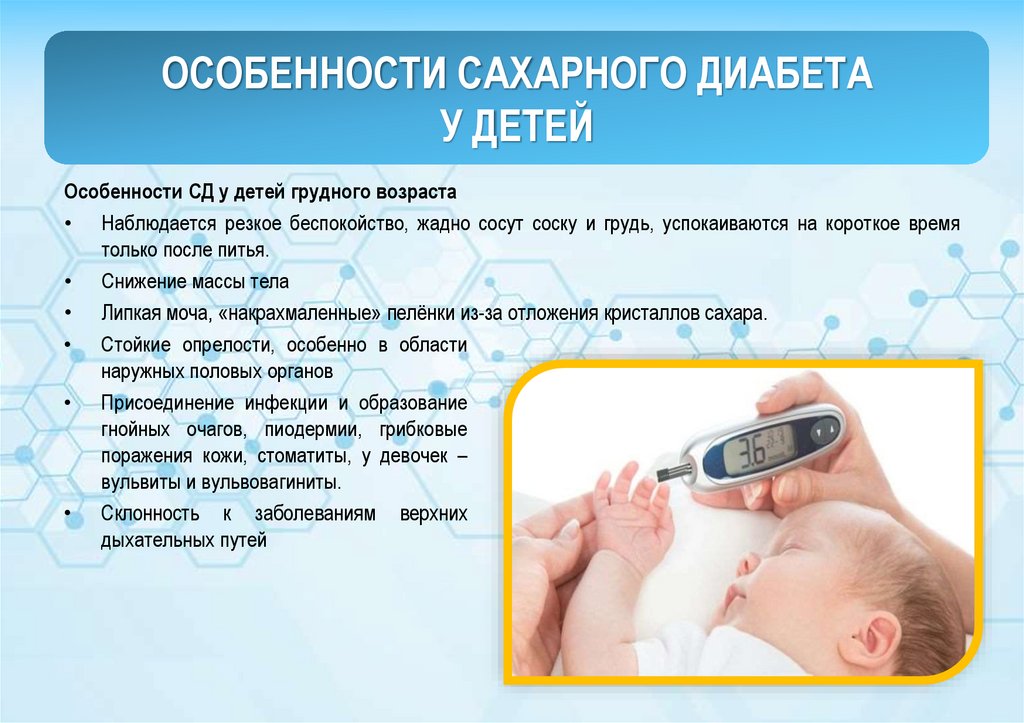 ОСОБЕННОСТИ САХАРНОГО ДИАБЕТА У ДЕТЕЙ

Особенности СД у детей грудного возраста

• Наблюдается резкое беспокойство, жадно сосут соску и грудь, успокаиваются на короткое время только после питья.

• Снижение массы тела

• Липкая моча, «накрахмаленные» пелёнки из-за отложения кристаллов сахара.

• Стойкие опрелости, особенно в области наружных половых органов

• Присоединение инфекции и образование гнойных очагов, пиодермии, грибковые поражения кожи, стоматиты, у девочек – вульвиты и вульвовагиниты.

• Склонность к заболеваниям верхних дыхательных путей

3.6